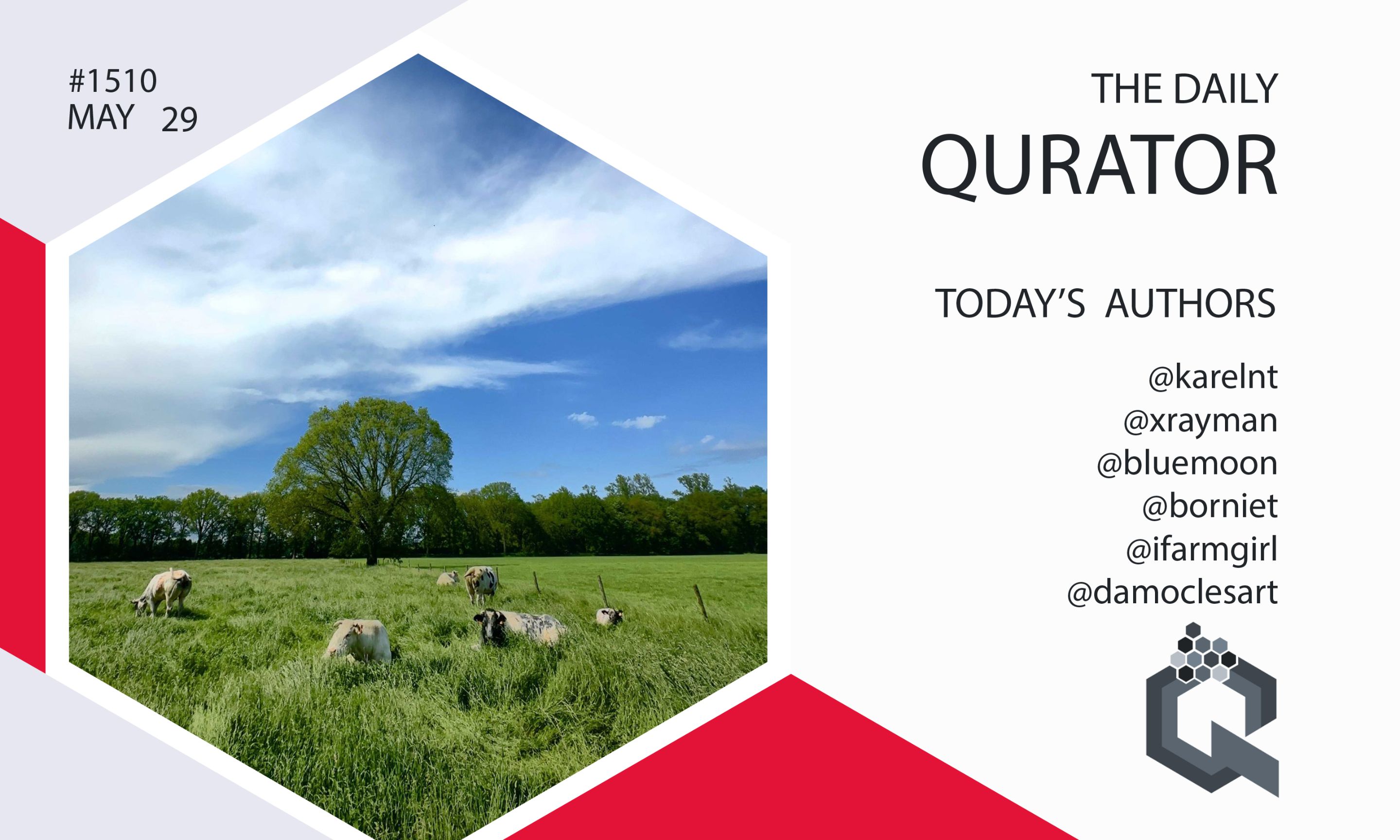 #1510
MAY 29

THE DAILY
QURATOR

TODAY'S AUTHORS

@karelnt
@xrayman
@bluemoon
@borniet
@ifarmgirl
@damoclesart